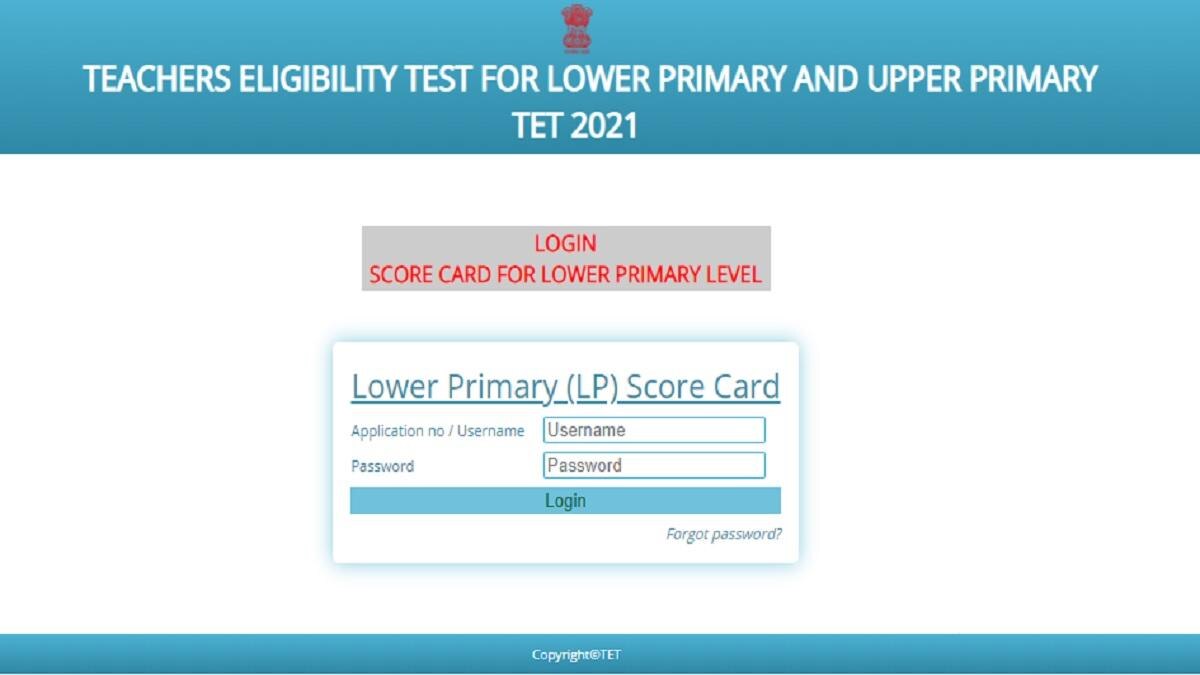 TEACHERS ELIGIBILITY TEST FOR LOWER PRIMARY AND UPPER PRIMARY
TET 2021

LOGIN
SCORE CARD FOR LOWER PRIMARY LEVEL

Lower Primary (LP) Score Card

Application no / Username
Username

Password
Password

Login

Forgot password?

Copyright©TET